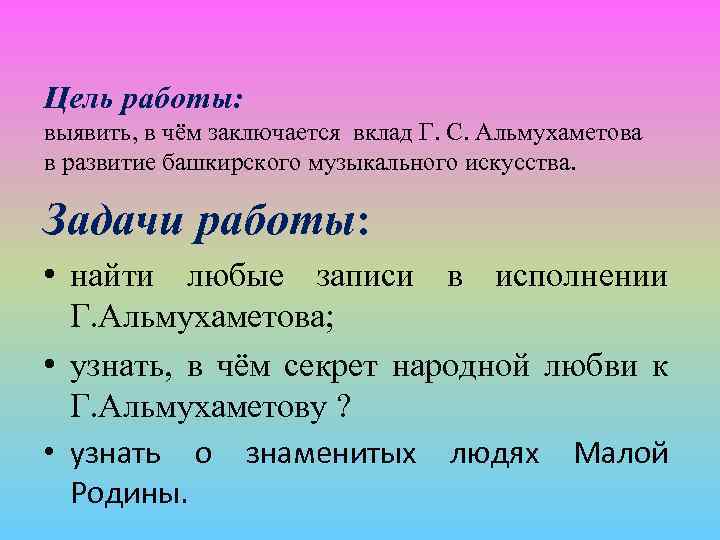 Цель работы:
выявить, в чём заключается вклад Г. С. Альмухаметова в развитие башкирского музыкального искусства.

Задачи работы:

• найти любые записи в исполнении Г.Альмухаметова;
• узнать, в чём секрет народной любви к Г.Альмухаметову ?
• узнать о знаменитых людях Малой Родины.